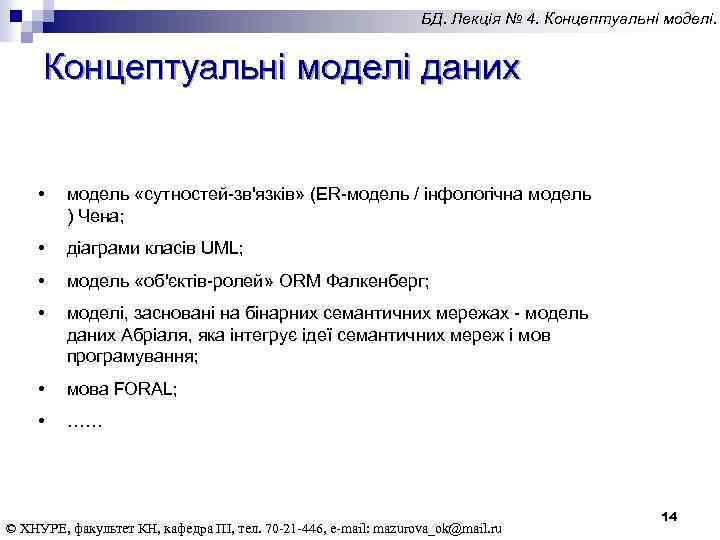 БД. Лекція № 4. Концептуальні моделі.

Концептуальні моделі даних

• модель «сутностей-зв'язків» (ER-модель / інфологічна модель ) Чена;

• діаграми класів UML;

• модель «об'єктів-ролей» ORM Фалкенберг;

• моделі, засновані на бінарних семантичних мережах - модель даних Абріаля, яка інтегрує ідеї семантичних мереж і мов програмування;

• мова FORAL;

• ……

14

© ХНУРЕ, факультет КН, кафедра ПІ, тел. 70-21-446, e-mail: mazurova_ok@mail.ru